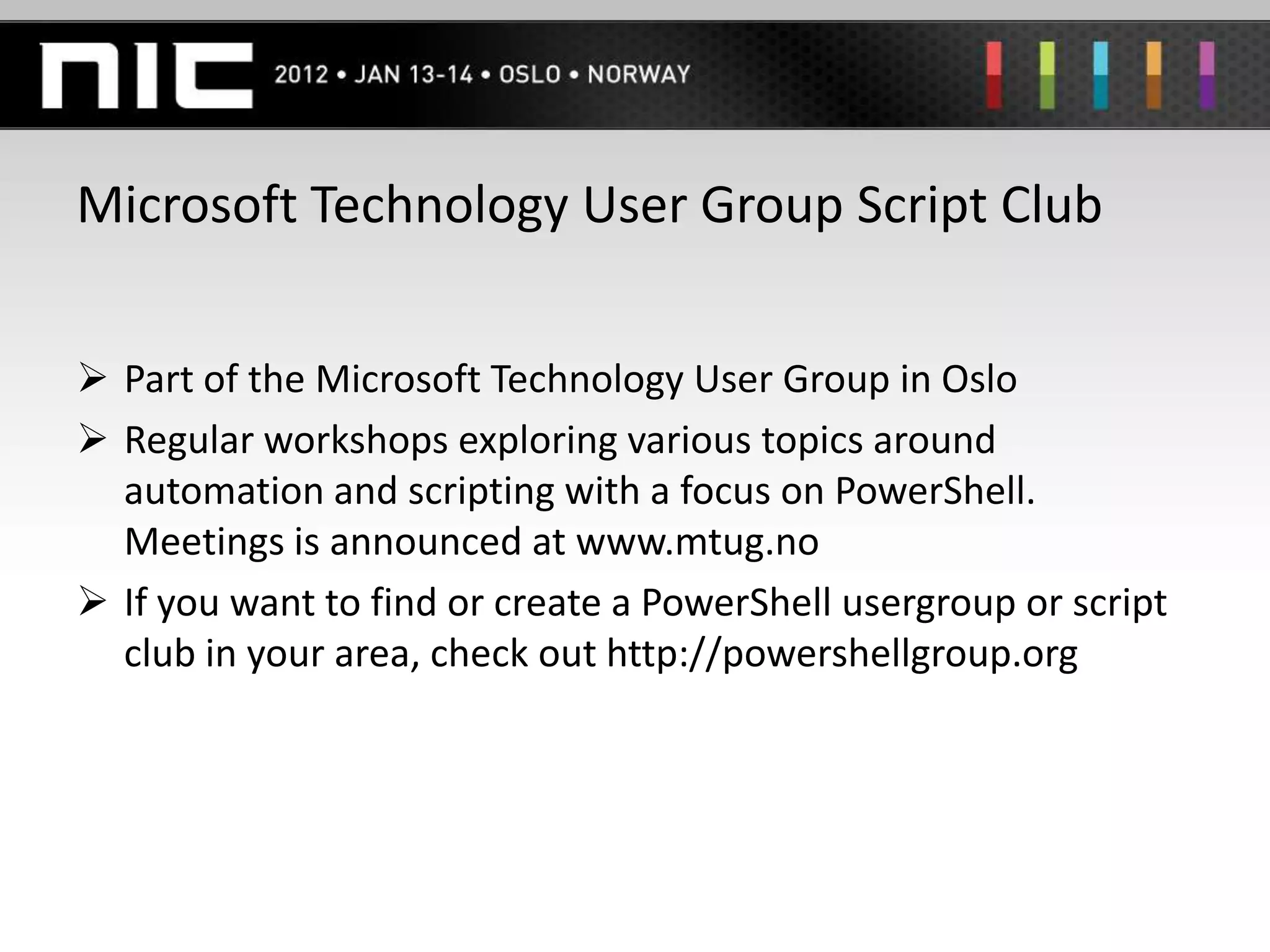 NIC 2012 • JAN 13-14 • OSLO • NORWAY

Microsoft Technology User Group Script Club

➢ Part of the Microsoft Technology User Group in Oslo

➢ Regular workshops exploring various topics around automation and scripting with a focus on PowerShell. Meetings is announced at www.mtug.no

➢ If you want to find or create a PowerShell usergroup or script club in your area, check out http://powershellgroup.org